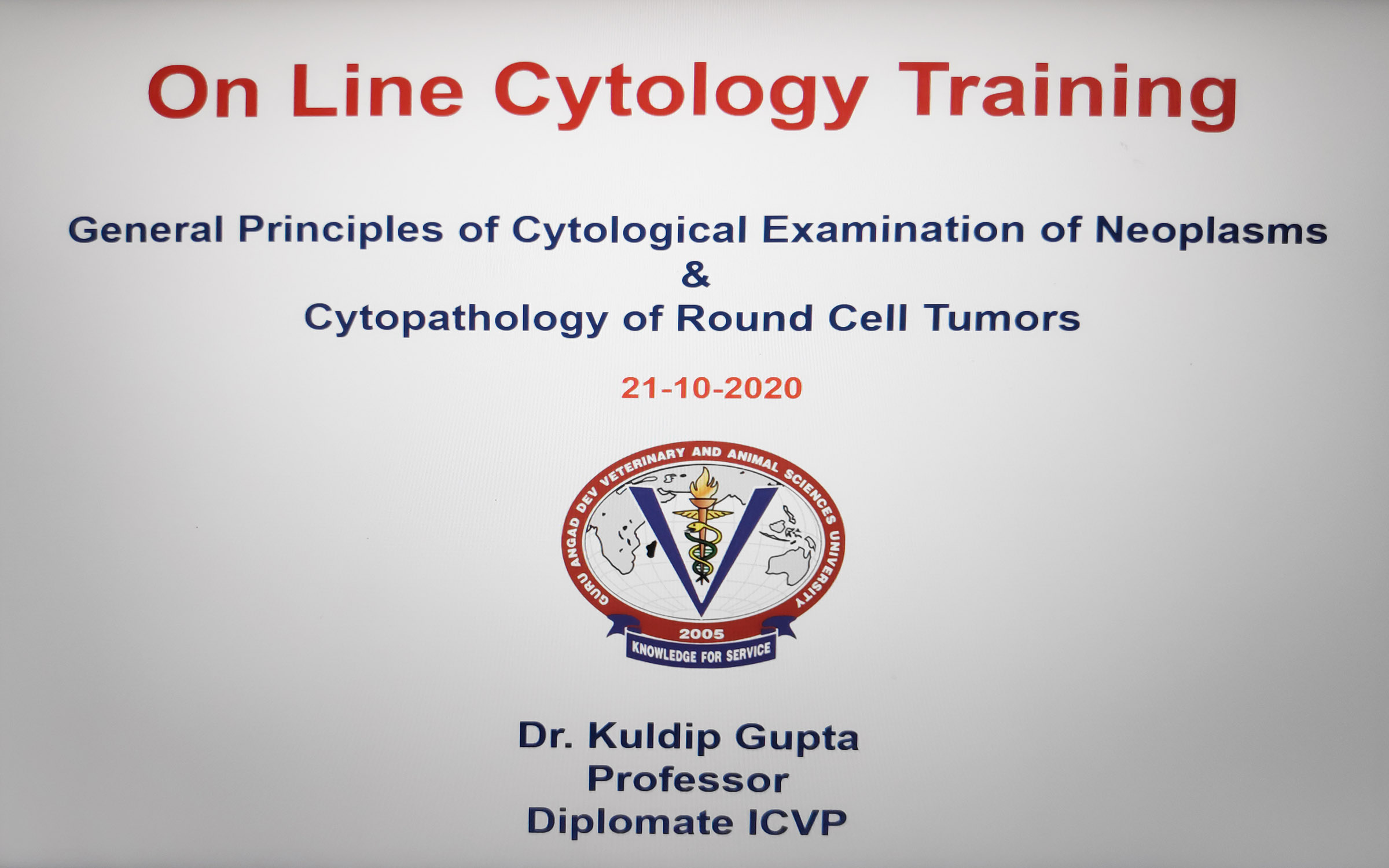 On Line Cytology Training

General Principles of Cytological Examination of Neoplasms
&
Cytopathology of Round Cell Tumors

21-10-2020

GURU ANGAD DEV VETERINARY AND ANIMAL SCIENCES UNIVERSITY
2005
KNOWLEDGE FOR SERVICE

Dr. Kuldip Gupta
Professor
Diplomate ICVP